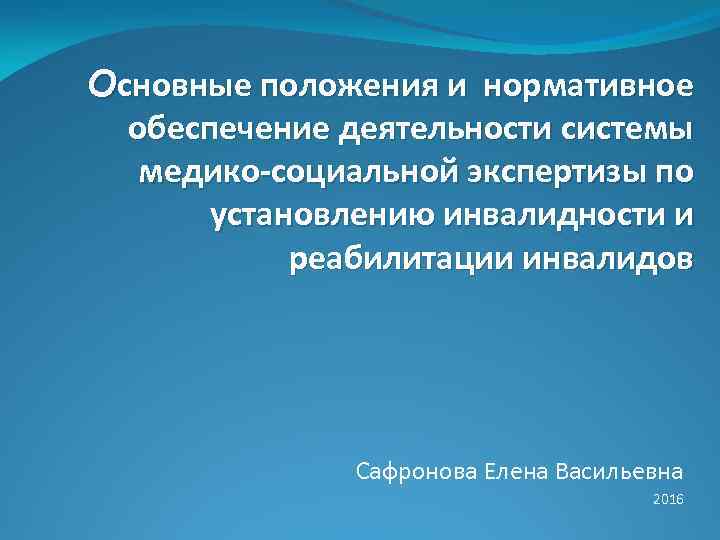 Основные положения и нормативное обеспечение деятельности системы медико-социальной экспертизы по установлению инвалидности и реабилитации инвалидов

Сафронова Елена Васильевна

2016